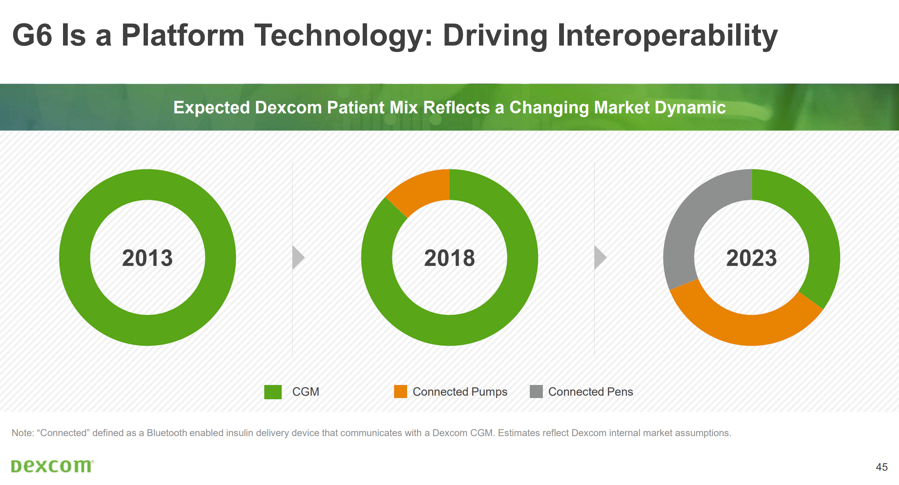 G6 Is a Platform Technology: Driving Interoperability

Expected Dexcom Patient Mix Reflects a Changing Market Dynamic

2013

2018

2023

CGM

Connected Pumps

Connected Pens

Note: "Connected" defined as a Bluetooth enabled insulin delivery device that communicates with a Dexcom CGM. Estimates reflect Dexcom internal market assumptions.

Dexcom

45